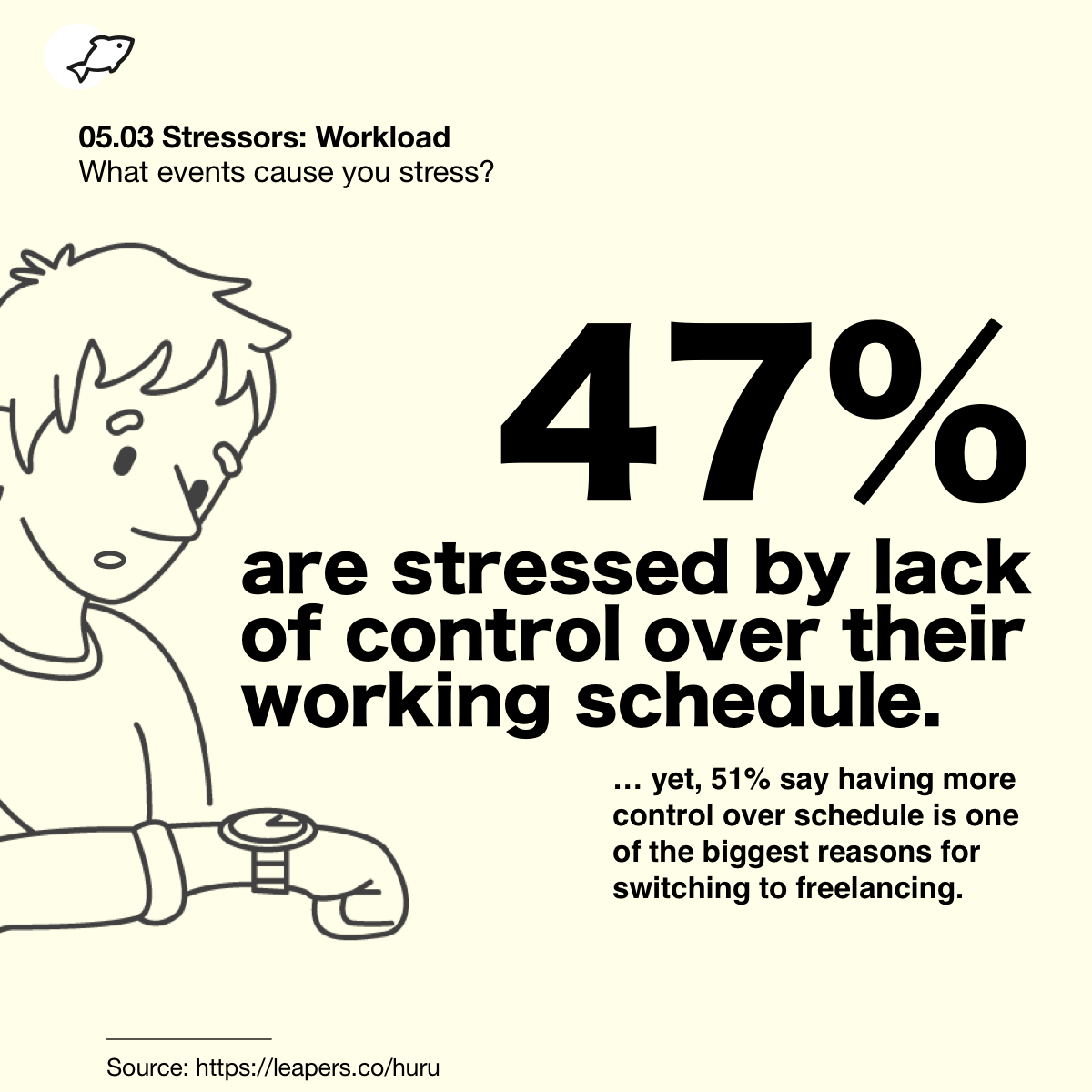 05.03 Stressors: Workload
What events cause you stress?

47%

are stressed by lack of control over their working schedule.

… yet, 51% say having more control over schedule is one of the biggest reasons for switching to freelancing.

Source: https://leapers.co/huru